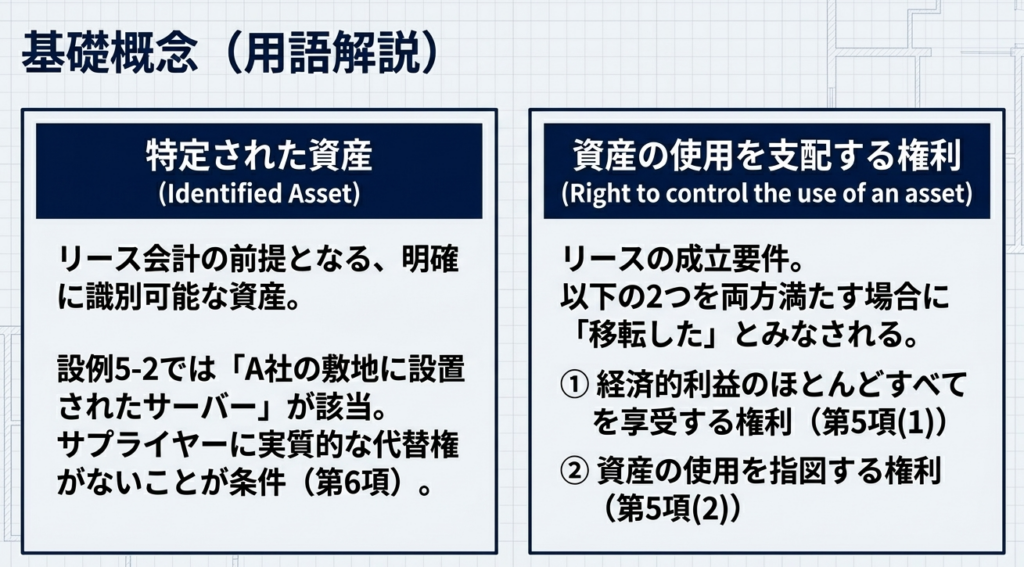 基礎概念（用語解説）

特定された資産
(Identified Asset)

リース会計の前提となる、明確に識別可能な資産。

設例5-2では「A社の敷地に設置されたサーバー」が該当。
サプライヤーに実質的な代替権がないことが条件（第6項）。

資産の使用を支配する権利
(Right to control the use of an asset)

リースの成立要件。
以下の2つを両方満たす場合に「移転した」とみなされる。

① 経済的利益のほとんどすべてを享受する権利（第5項(1)）

② 資産の使用を指図する権利（第5項(2)）